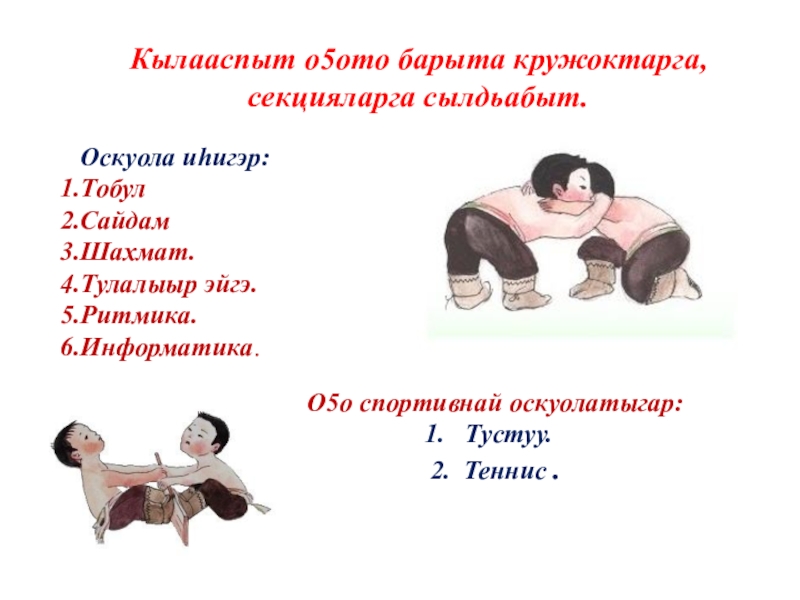 Кылааспыт о5ото барыта кружоктарга, секцияларга сылдьабыт.

Оскуола иhигэр:
1.Тобул
2.Сайдам
3.Шахмат.
4.Тулалыыр эйгэ.
5.Ритмика.
6.Информатика.

О5о спортивнай оскуолатыгар:
1. Тустуу.
2. Теннис .